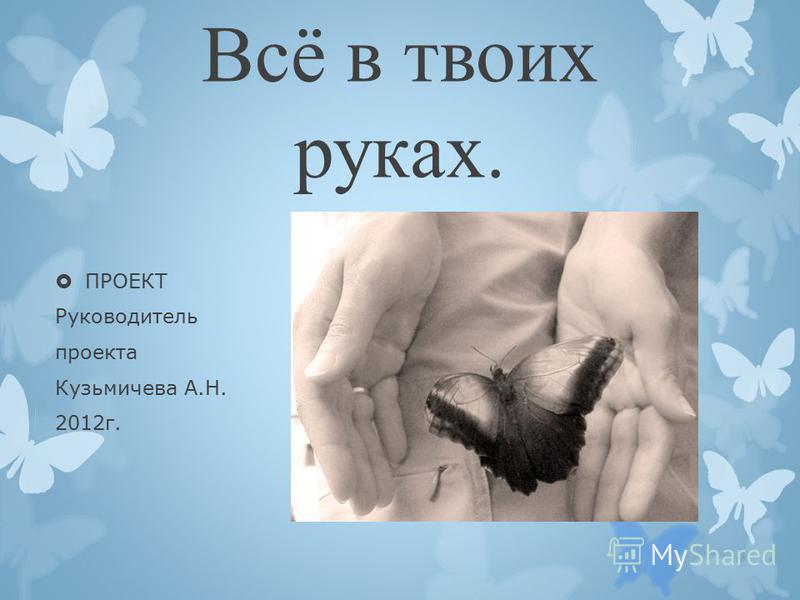 Всё в твоих руках.

ПРОЕКТ
Руководитель проекта Кузьмичева А.Н.
2012г.

MyShared